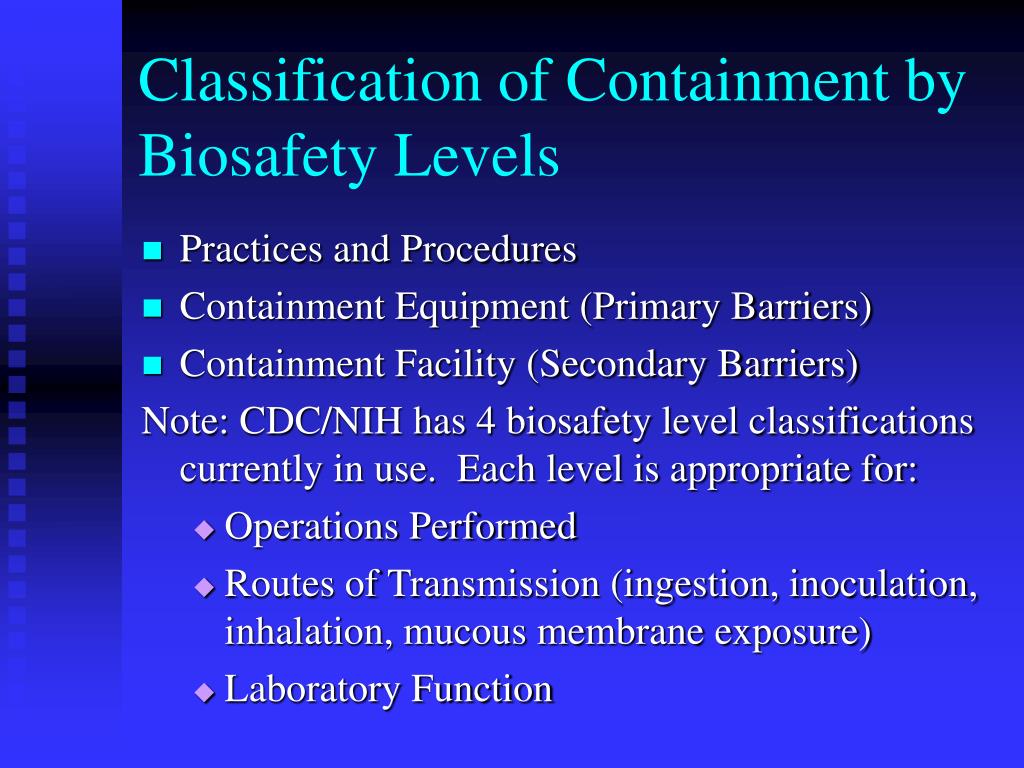 Classification of Containment by Biosafety Levels

- Practices and Procedures
- Containment Equipment (Primary Barriers)
- Containment Facility (Secondary Barriers)

Note: CDC/NIH has 4 biosafety level classifications currently in use.  Each level is appropriate for:

- Operations Performed
- Routes of Transmission (ingestion, inoculation, inhalation, mucous membrane exposure)
- Laboratory Function